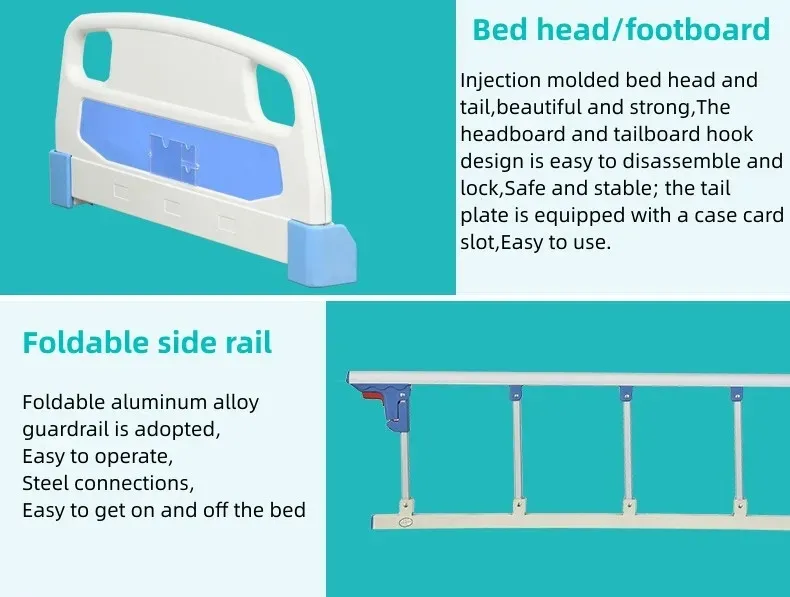 Bed head/footboard

Injection molded bed head and tail,beautiful and strong,The headboard and tailboard hook design is easy to disassemble and lock,Safe and stable; the tail plate is equipped with a case card slot,Easy to use.

Foldable side rail

Foldable aluminum alloy guardrail is adopted,
Easy to operate,
Steel connections,
Easy to get on and off the bed